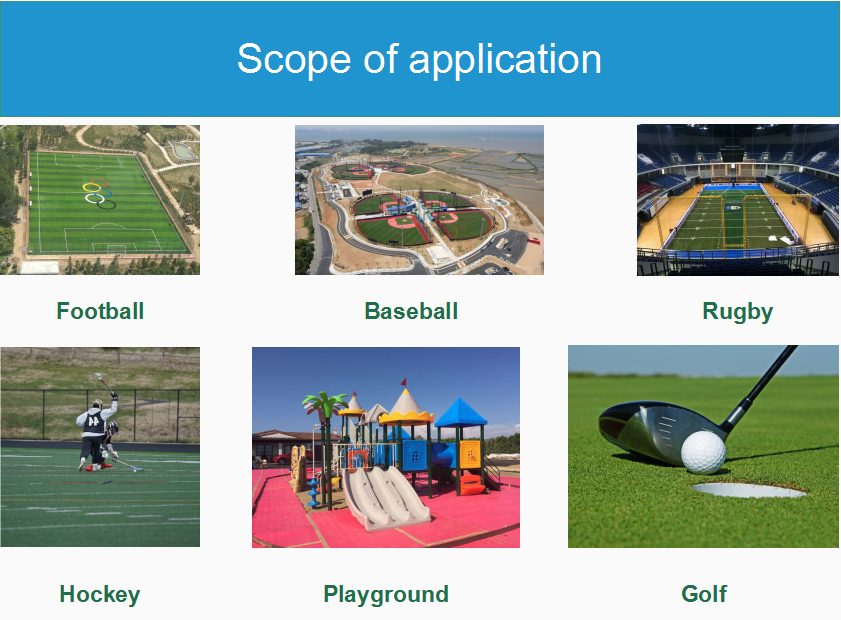 Scope of application

Football

Baseball

Rugby

Hockey

Playground

Golf